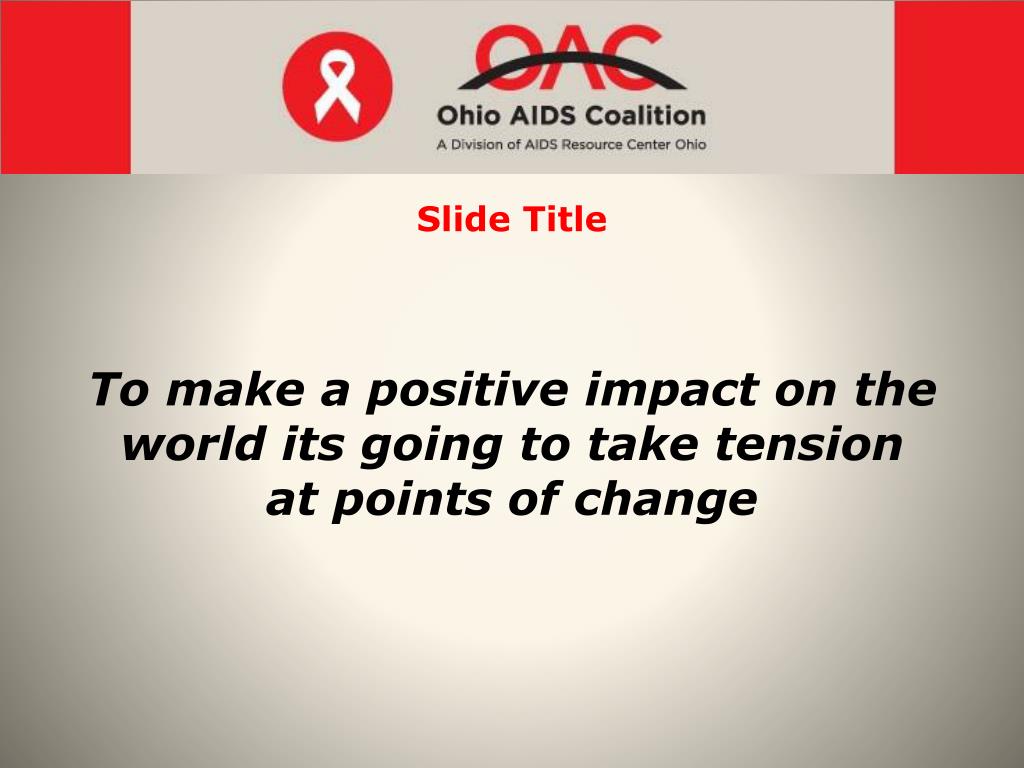 OAC
Ohio AIDS Coalition
A Division of AIDS Resource Center Ohio

Slide Title

To make a positive impact on the world its going to take tension at points of change